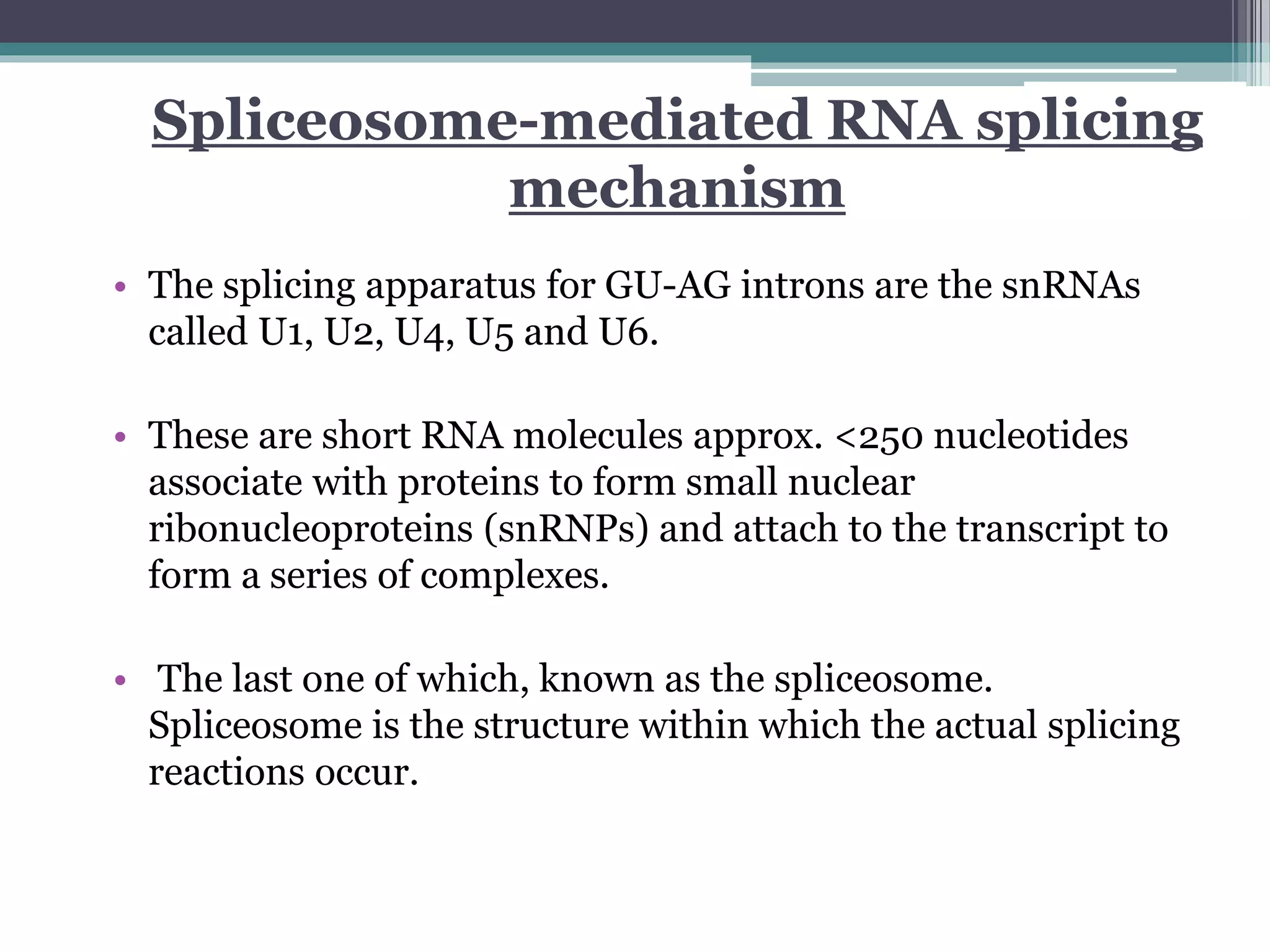 Spliceosome-mediated RNA splicing mechanism

• The splicing apparatus for GU-AG introns are the snRNAs called U1, U2, U4, U5 and U6.

• These are short RNA molecules approx. <250 nucleotides associate with proteins to form small nuclear ribonucleoproteins (snRNPs) and attach to the transcript to form a series of complexes.

• The last one of which, known as the spliceosome. Spliceosome is the structure within which the actual splicing reactions occur.